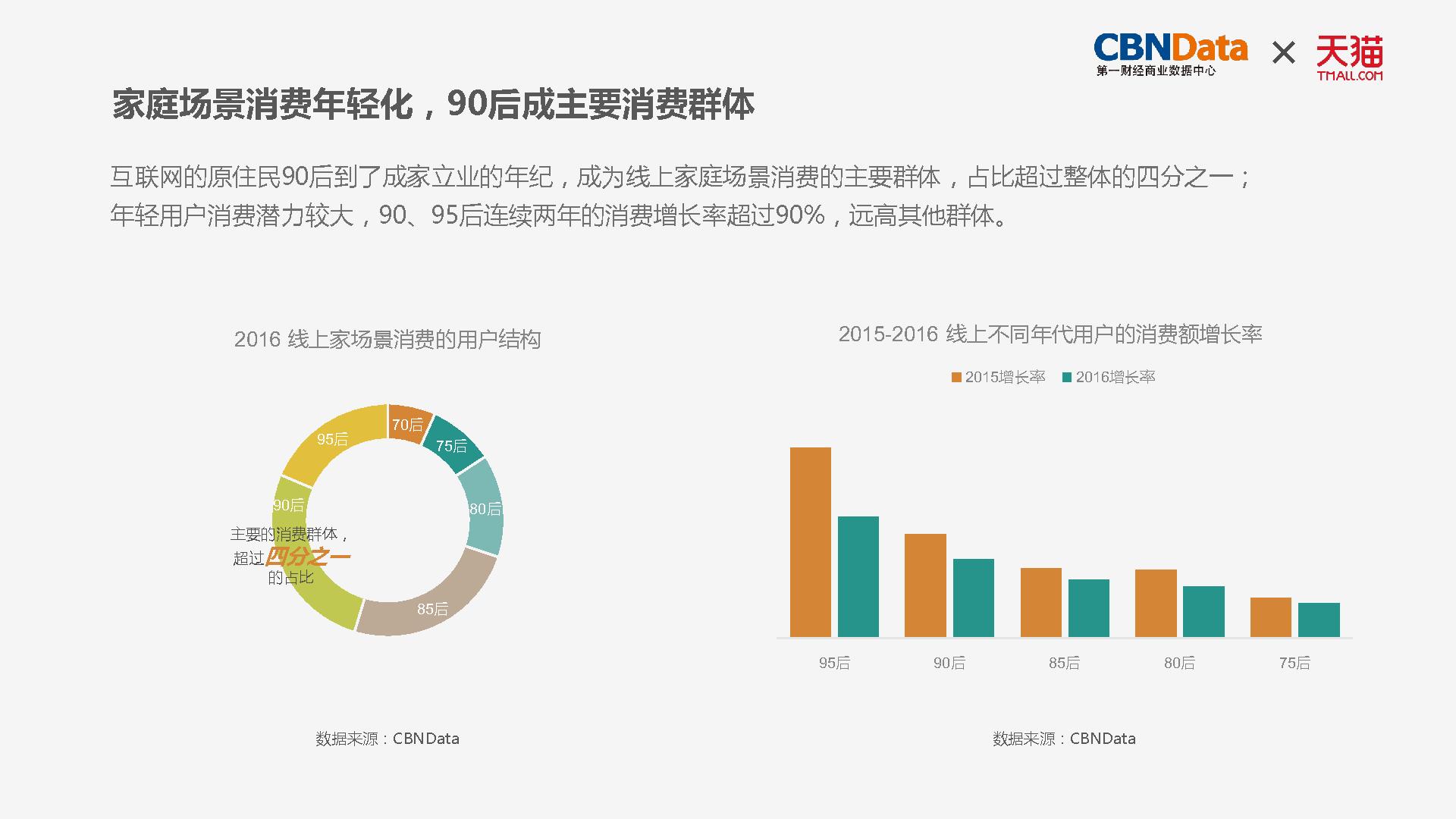 CBNData
第一财经商业数据中心
×
天猫
TMALL.COM

家庭场景消费年轻化，90后成主要消费群体

互联网的原住民90后到了成家立业的年纪，成为线上家庭场景消费的主要群体，占比超过整体的四分之一；年轻用户消费潜力较大，90、95后连续两年的消费增长率超过90%，远高其他群体。

2016 线上家场景消费的用户结构

70后
75后
80后
85后
90后
95后

主要的消费群体，超过四分之一的占比

数据来源：CBNData

2015-2016 线上不同年代用户的消费额增长率

2015增长率 2016增长率

95后
90后
85后
80后
75后

数据来源：CBNData